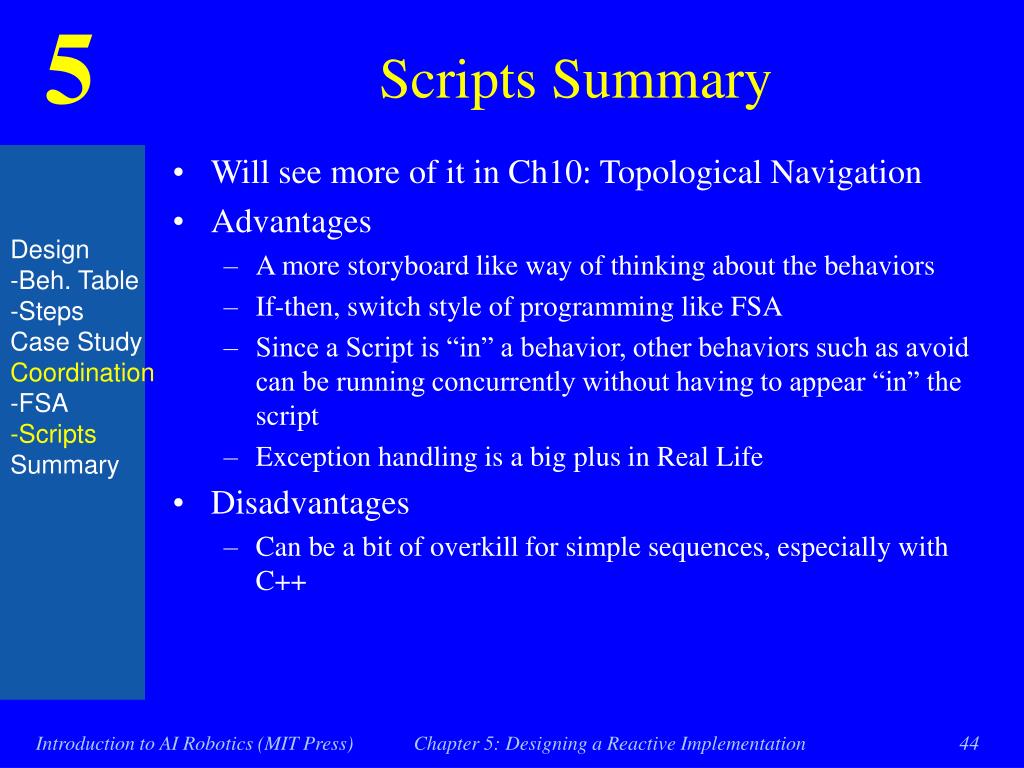 5

Scripts Summary

Design
-Beh. Table
-Steps
Case Study
Coordination
-FSA
-Scripts
Summary

• Will see more of it in Ch10: Topological Navigation
• Advantages
– A more storyboard like way of thinking about the behaviors
– If-then, switch style of programming like FSA
– Since a Script is “in” a behavior, other behaviors such as avoid can be running concurrently without having to appear “in” the script
– Exception handling is a big plus in Real Life
• Disadvantages
– Can be a bit of overkill for simple sequences, especially with C++

Introduction to AI Robotics (MIT Press) Chapter 5: Designing a Reactive Implementation 44